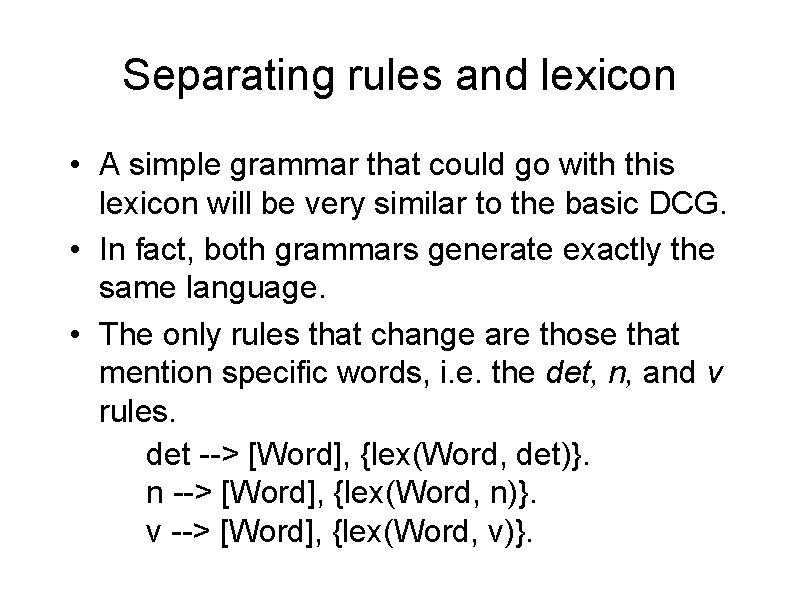 Separating rules and lexicon

• A simple grammar that could go with this lexicon will be very similar to the basic DCG.

• In fact, both grammars generate exactly the same language.

• The only rules that change are those that mention specific words, i.e. the det, n, and v rules.

det --> [Word], {lex(Word, det)}.
n --> [Word], {lex(Word, n)}.
v --> [Word], {lex(Word, v)}.